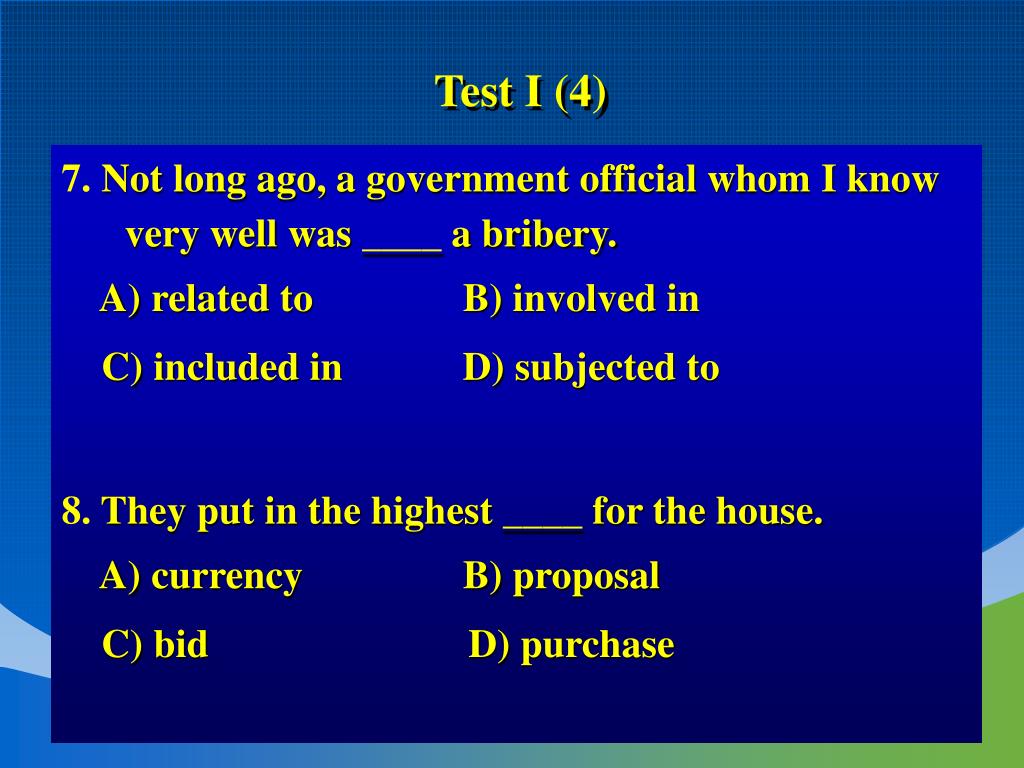 Test I (4)

7. Not long ago, a government official whom I know very well was ____ a bribery.

A) related to B) involved in

C) included in D) subjected to

8. They put in the highest ____ for the house.

A) currency B) proposal

C) bid D) purchase